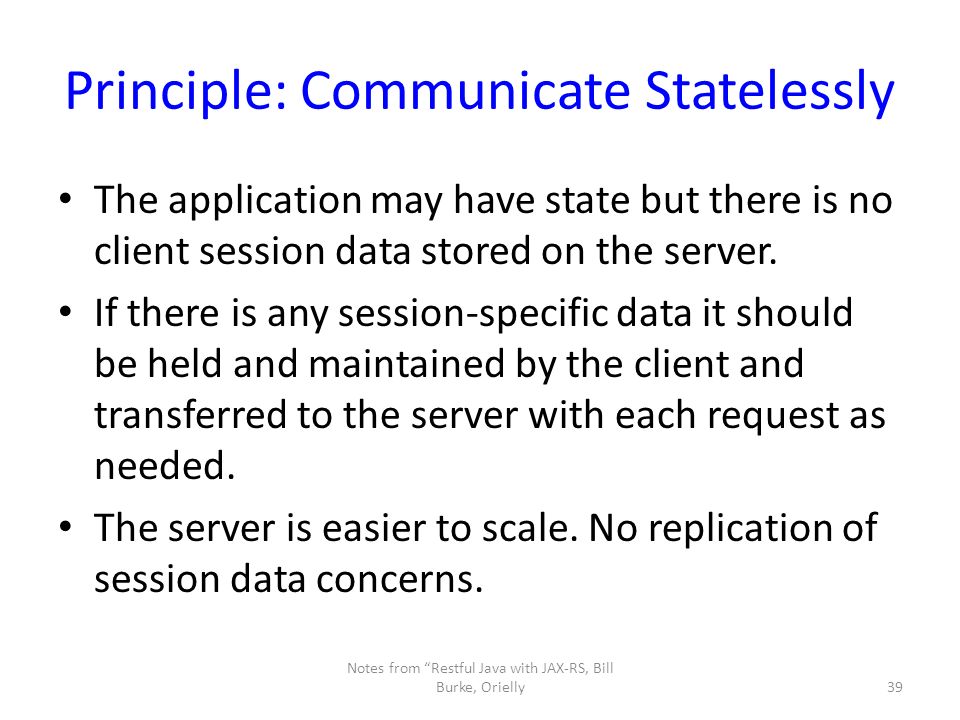 Principle: Communicate Statelessly

• The application may have state but there is no client session data stored on the server.

• If there is any session-specific data it should be held and maintained by the client and transferred to the server with each request as needed.

• The server is easier to scale. No replication of session data concerns.

Notes from "Restful Java with JAX-RS, Bill Burke, Orielly

39